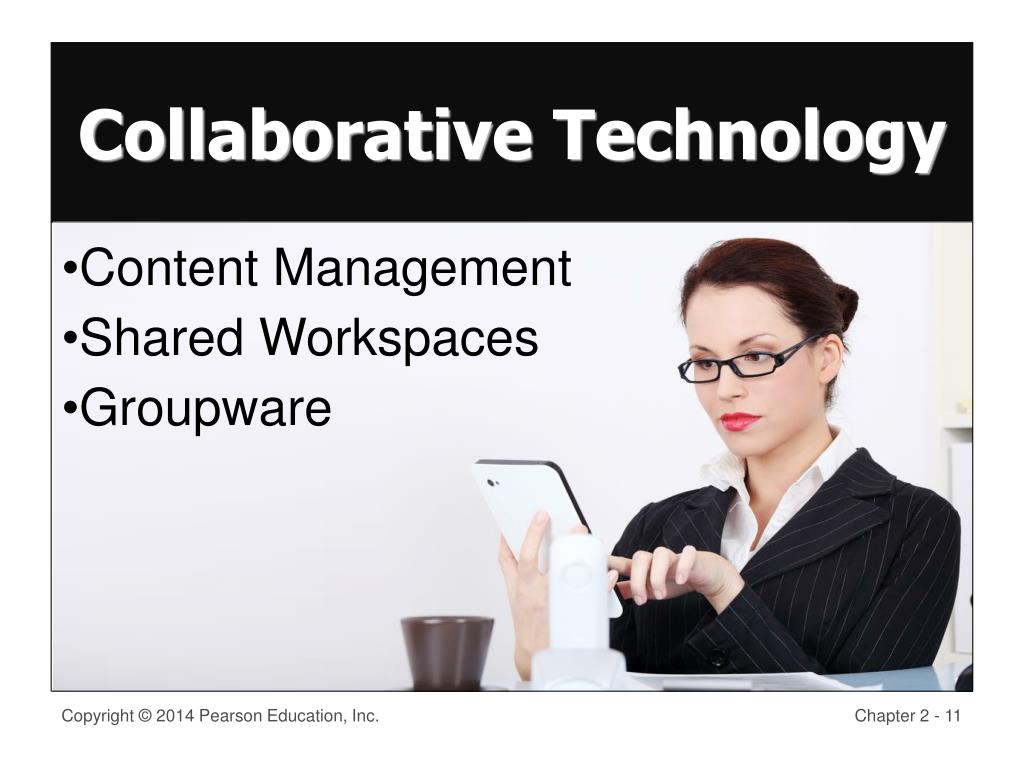 Collaborative Technology

•Content Management
•Shared Workspaces
•Groupware

Copyright © 2014 Pearson Education, Inc.

Chapter 2 - 11